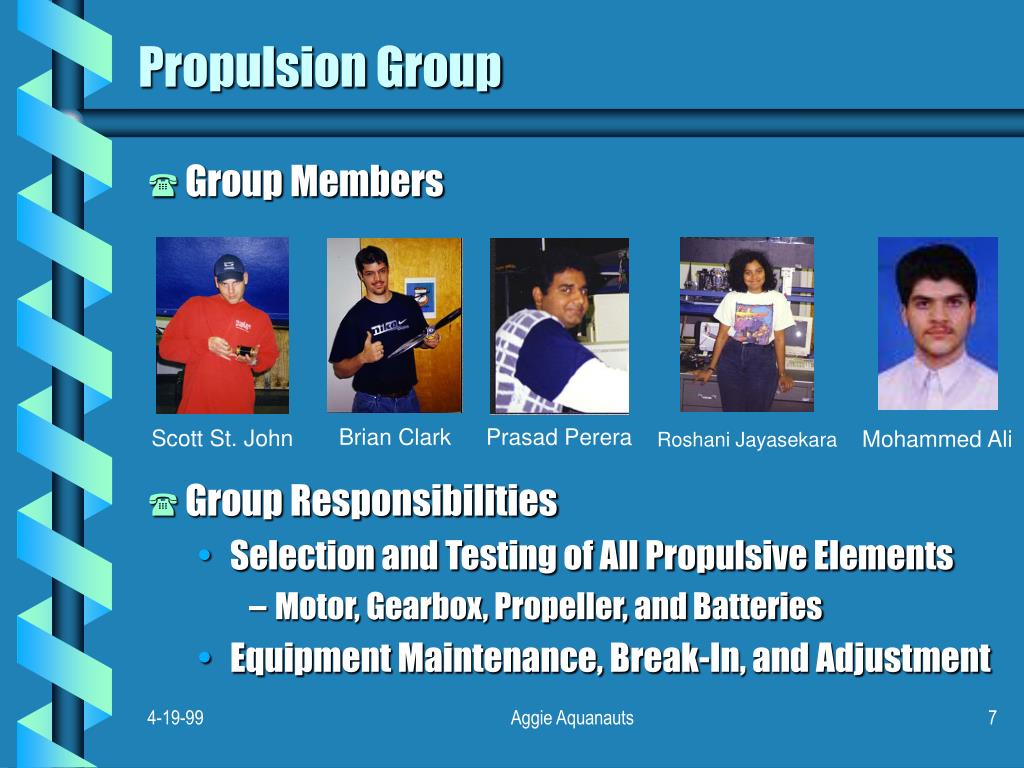 Propulsion Group

☎ Group Members

Scott St. John

Brian Clark

Prasad Perera

Roshani Jayasekara

Mohammed Ali

☎ Group Responsibilities

• Selection and Testing of All Propulsive Elements

– Motor, Gearbox, Propeller, and Batteries

• Equipment Maintenance, Break-In, and Adjustment

4-19-99

Aggie Aquanauts

7